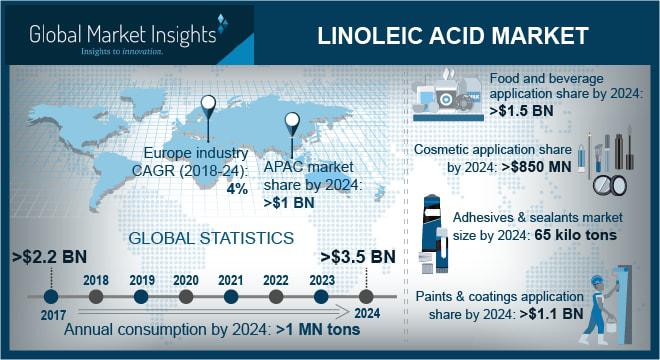 Global Market Insights
Insights to innovation.

LINOLEIC ACID MARKET

Europe industry CAGR (2018-24): 4%

APAC market share by 2024: >$1 BN

GLOBAL STATISTICS

>$2.2 BN

>$3.5 BN

2017
2018
2019
2020
2021
2022
2023
2024

Annual consumption by 2024: >1 MN tons

Food and beverage application share by 2024: >$1.5 BN

Cosmetic application share by 2024: >$850 MN

Adhesives & sealants market size by 2024: 65 kilo tons

Paints & coatings application share by 2024: >$1.1 BN